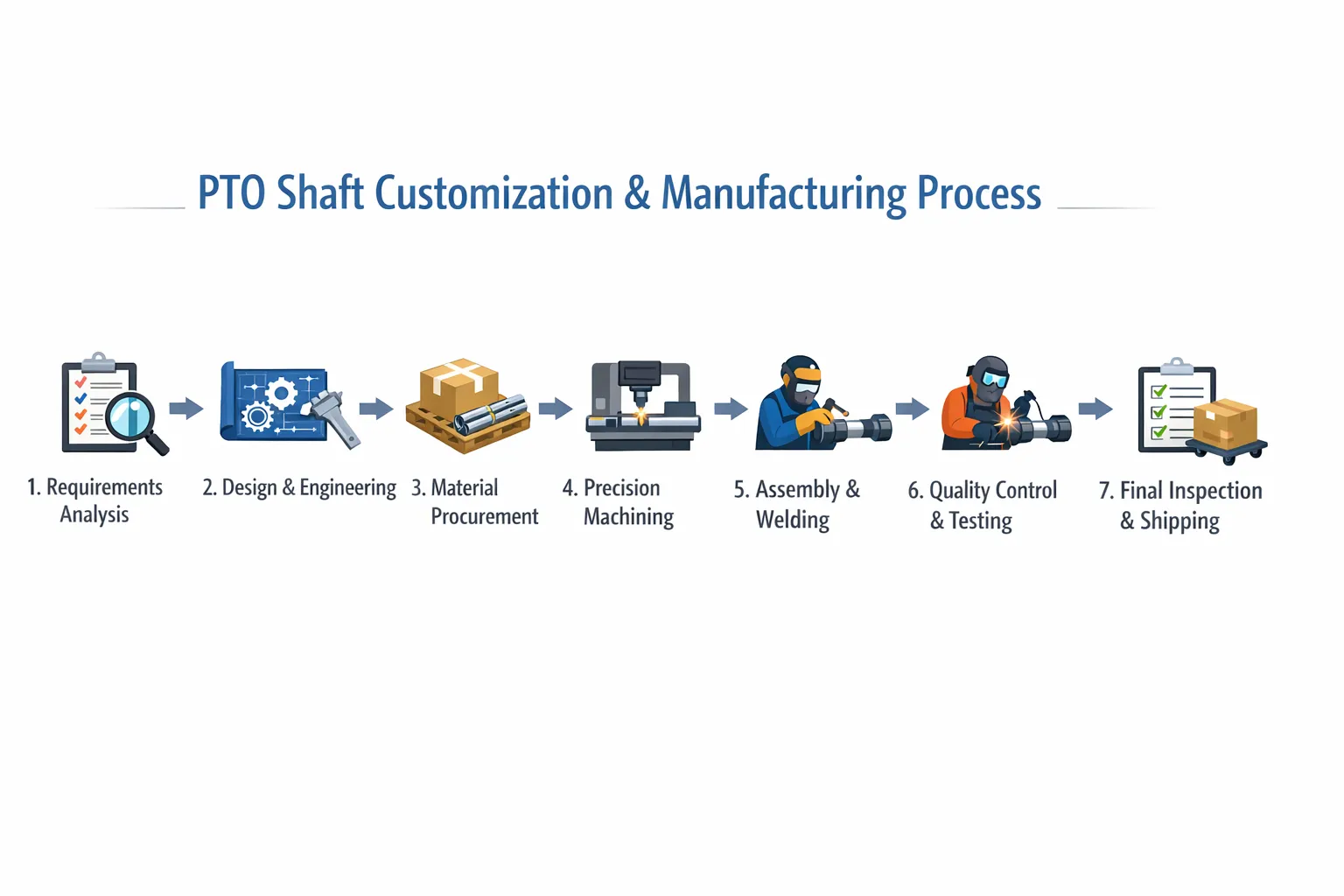 PTO Shaft Customization & Manufacturing Process

1. Requirements Analysis

2. Design & Engineering

3. Material Procurement

4. Precision Machining

5. Assembly & Welding

6. Quality Control & Testing

7. Final Inspection & Shipping